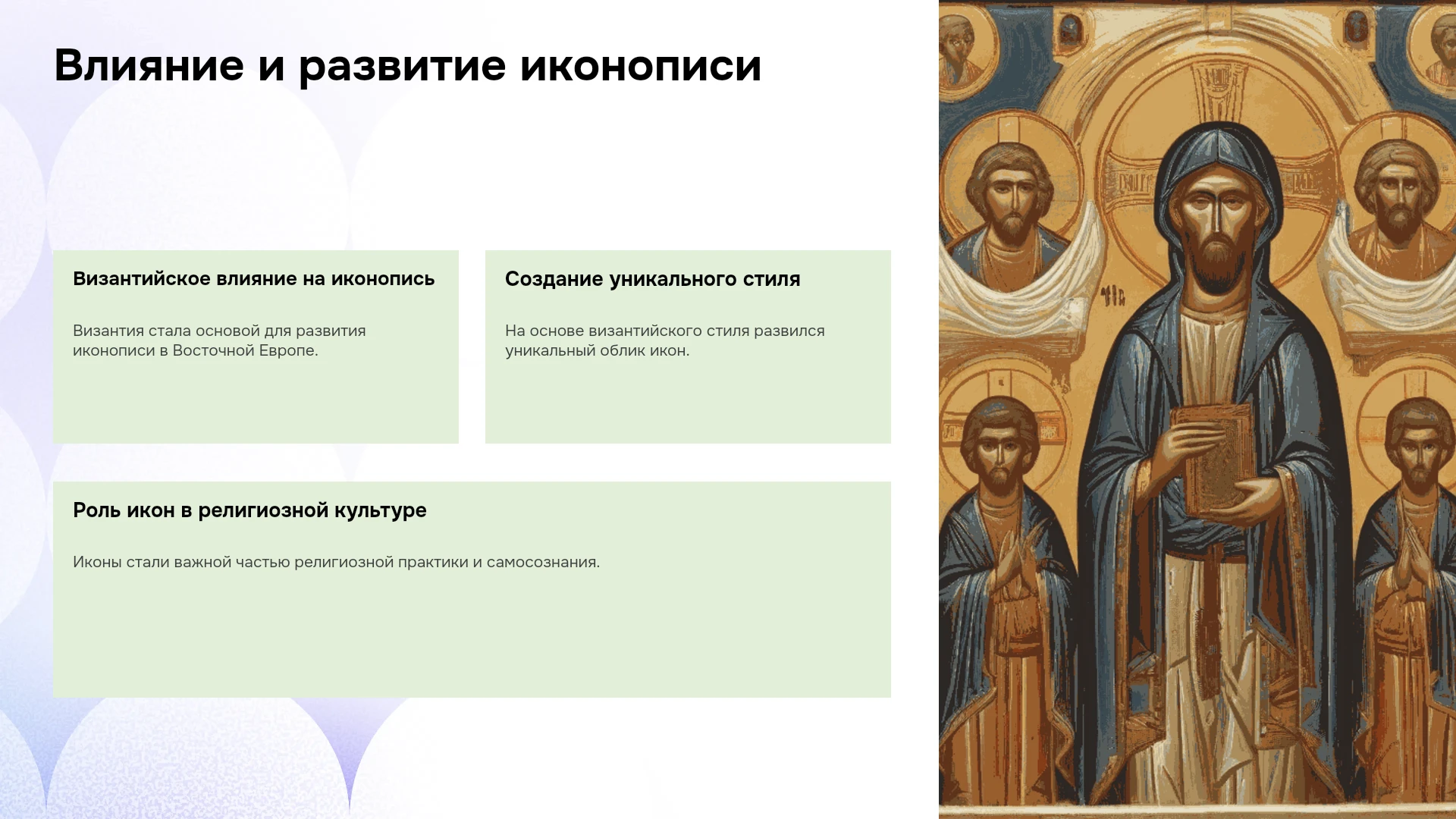 Влияние и развитие иконописи

Византийское влияние на иконопись

Византия стала основой для развития иконописи в Восточной Европе.

Создание уникального стиля

На основе византийского стиля развился уникальный облик икон.

Роль икон в религиозной культуре

Иконы стали важной частью религиозной практики и самосознания.